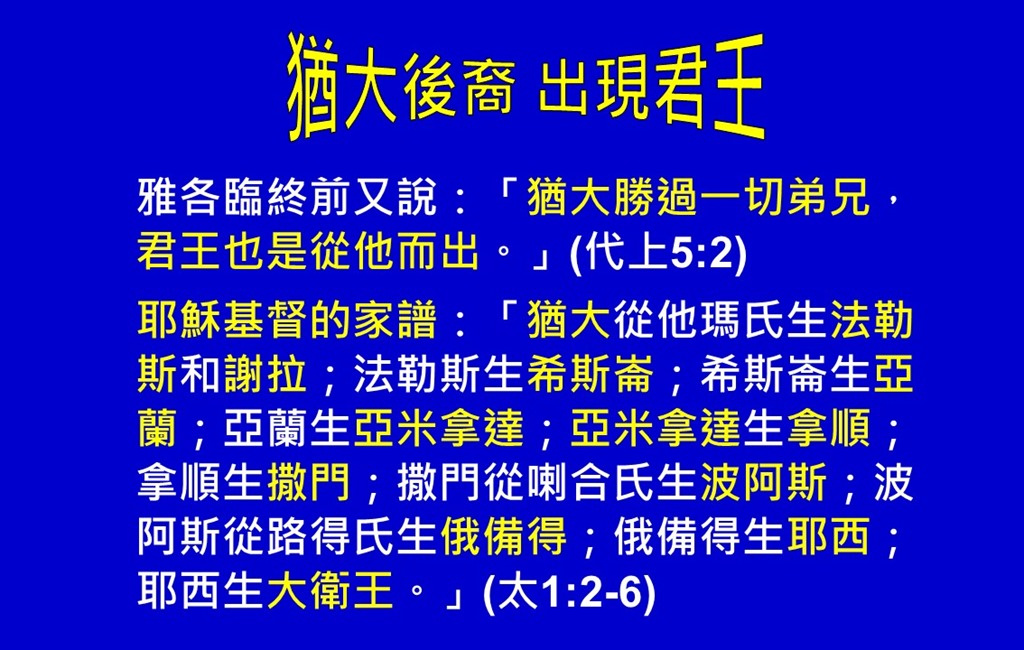 猶大後裔 出現君王

雅各臨終前又說：「猶大勝過一切弟兄，君王也是從他而出。」(代上5:2)

耶穌基督的家譜：「猶大從他瑪氏生法勒斯和謝拉；法勒斯生希斯崙；希斯崙生亞蘭；亞蘭生亞米拿達；亞米拿達生拿順；拿順生撒門；撒門從喇合氏生波阿斯；波阿斯從路得氏生俄備得；俄備得生耶西；耶西生大衛王。」(太1:2-6)